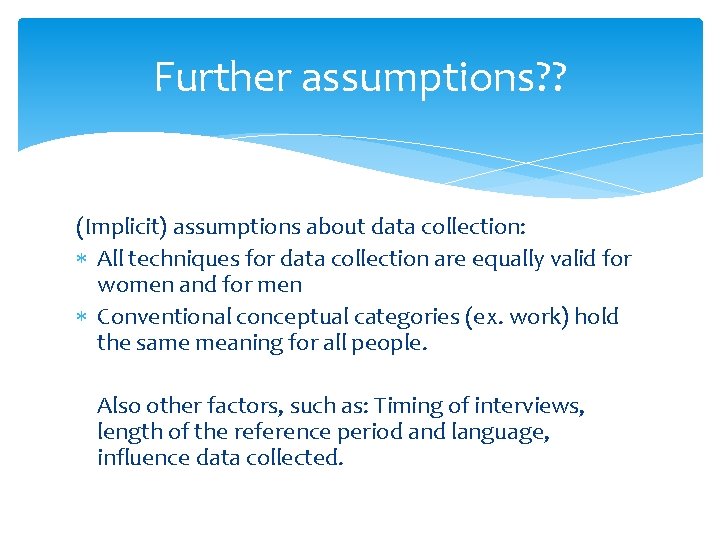 Further assumptions??

(Implicit) assumptions about data collection:

∗ All techniques for data collection are equally valid for women and for men
∗ Conventional conceptual categories (ex. work) hold the same meaning for all people.

Also other factors, such as: Timing of interviews, length of the reference period and language, influence data collected.